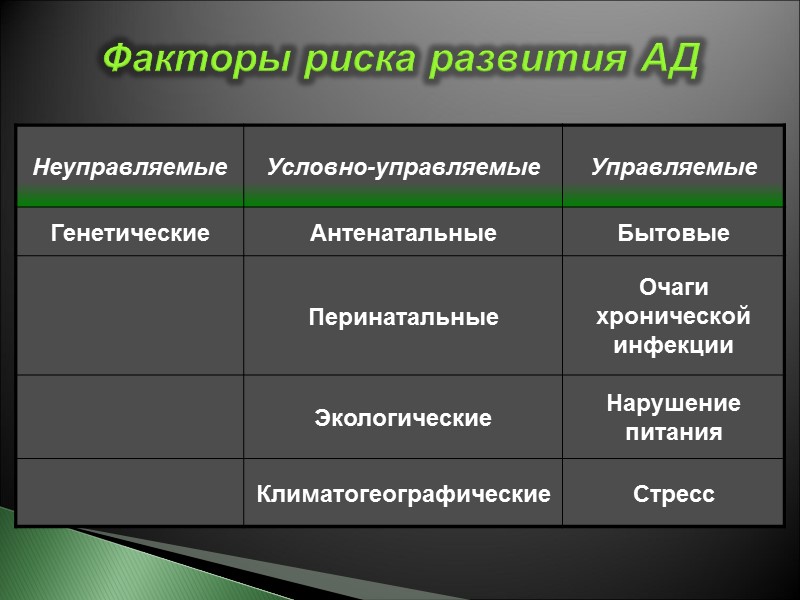 Факторы риска развития АД

| Неуправляемые | Условно-управляемые | Управляемые |
|---|---|---|
| Генетические | Антенатальные | Бытовые |
| | Перинатальные | Очаги хронической инфекции |
| | Экологические | Нарушение питания |
| | Климатогеографические | Стресс |